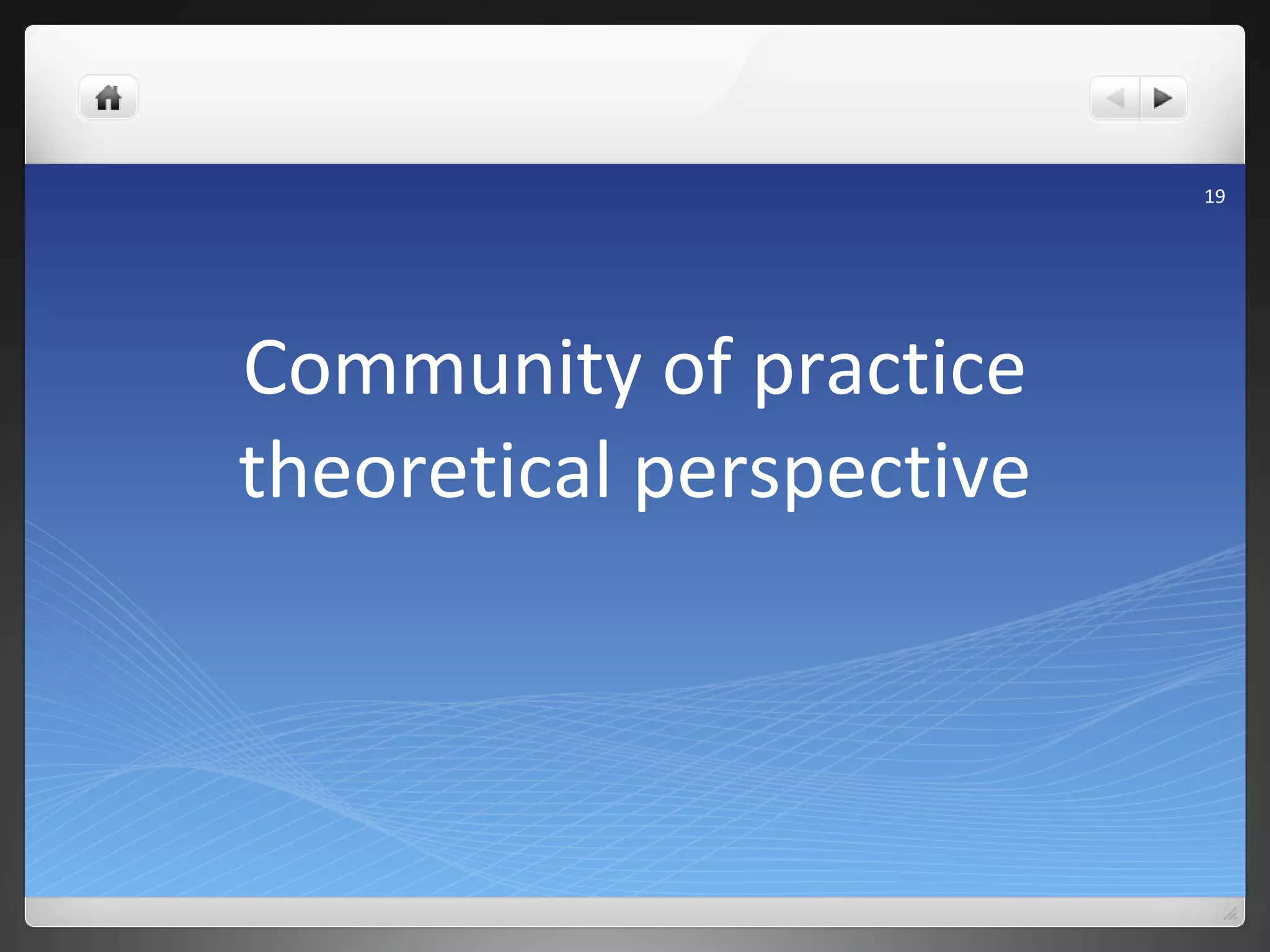 19

Community of practice theoretical perspective